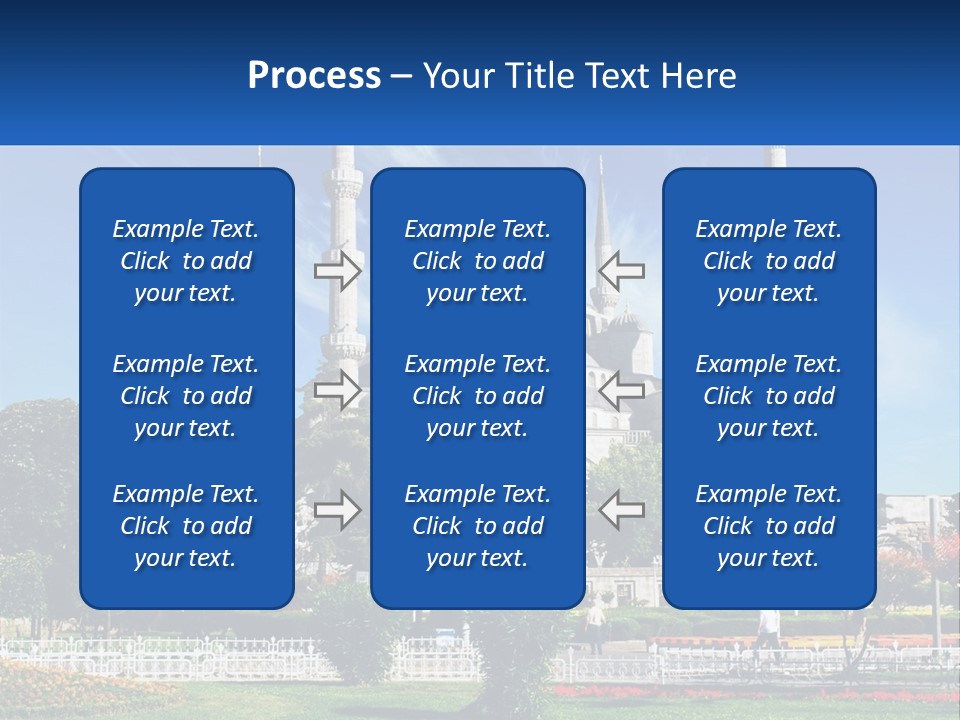 Process – Your Title Text Here

Example Text. Click to add your text.

Example Text. Click to add your text.

Example Text. Click to add your text.

Example Text. Click to add your text.

Example Text. Click to add your text.

Example Text. Click to add your text.

Example Text. Click to add your text.

Example Text. Click to add your text.

Example Text. Click to add your text.